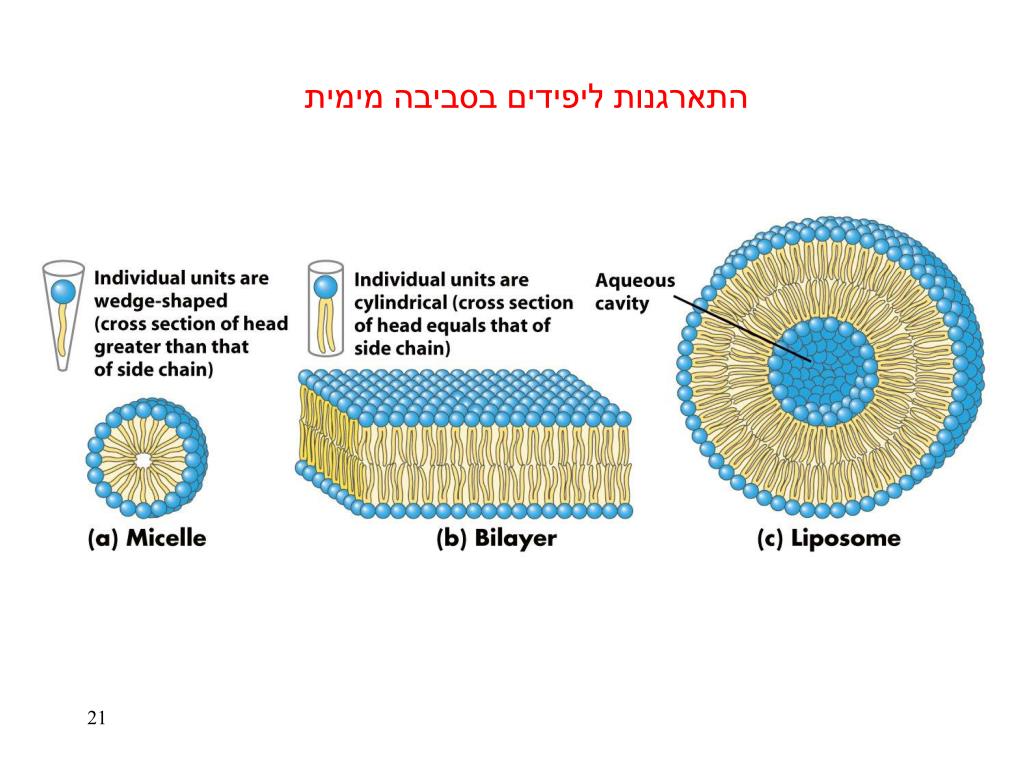 התארגנות ליפידים בסביבה מימית

Individual units are wedge-shaped (cross section of head greater than that of side chain)

Individual units are cylindrical (cross section of head equals that of side chain)

Aqueous cavity

(a) Micelle

(b) Bilayer

(c) Liposome

21